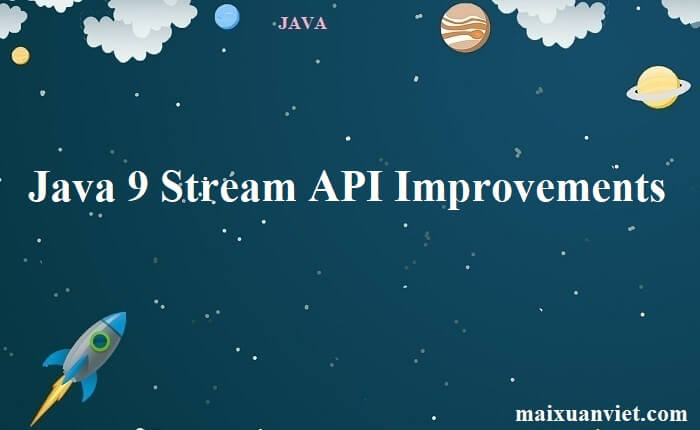 JAVA

Java 9 Stream API Improvements

maixuanviet.com